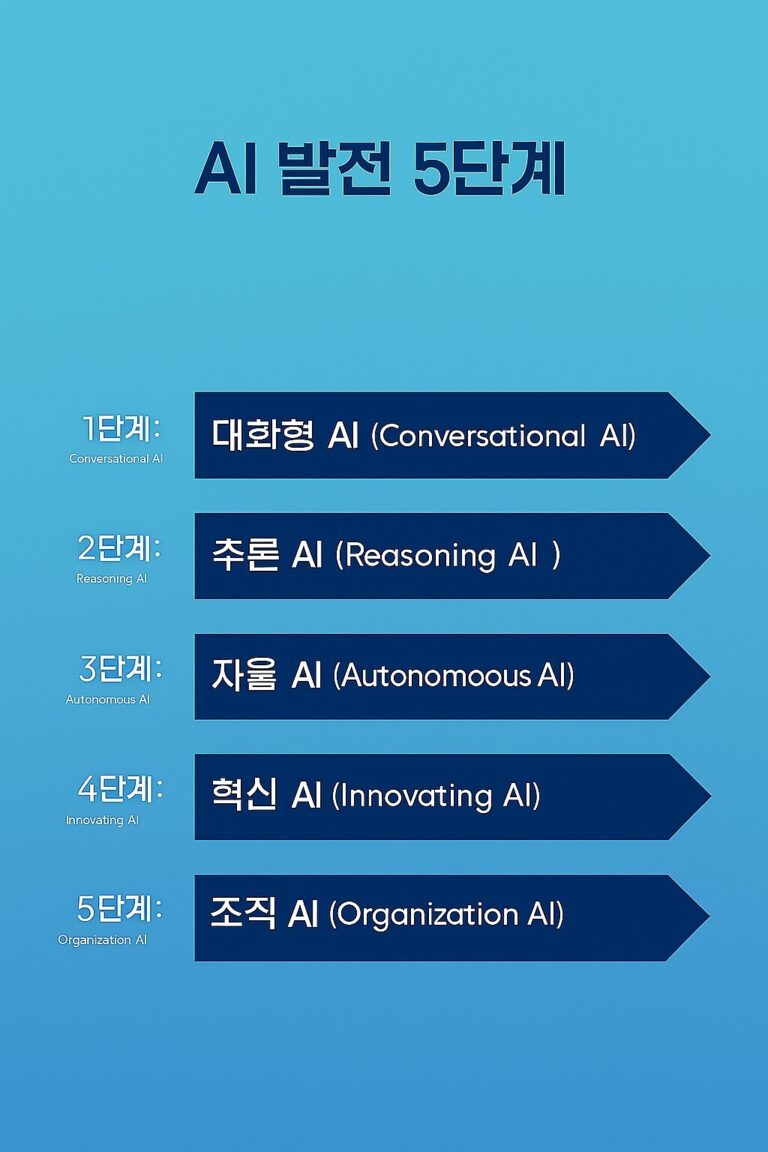 AI 발전 5단계

1단계:
Conversational AI
대화형 AI (Conversational AI)

2단계:
Reasoning AI
추론 AI (Reasoning AI )

3단계:
Autonomous AI
자율 AI (Autonomoous AI)

4단계:
Innovating AI
혁신 AI (Innovating AI)

5단계:
Organization AI
조직 AI (Organization AI)